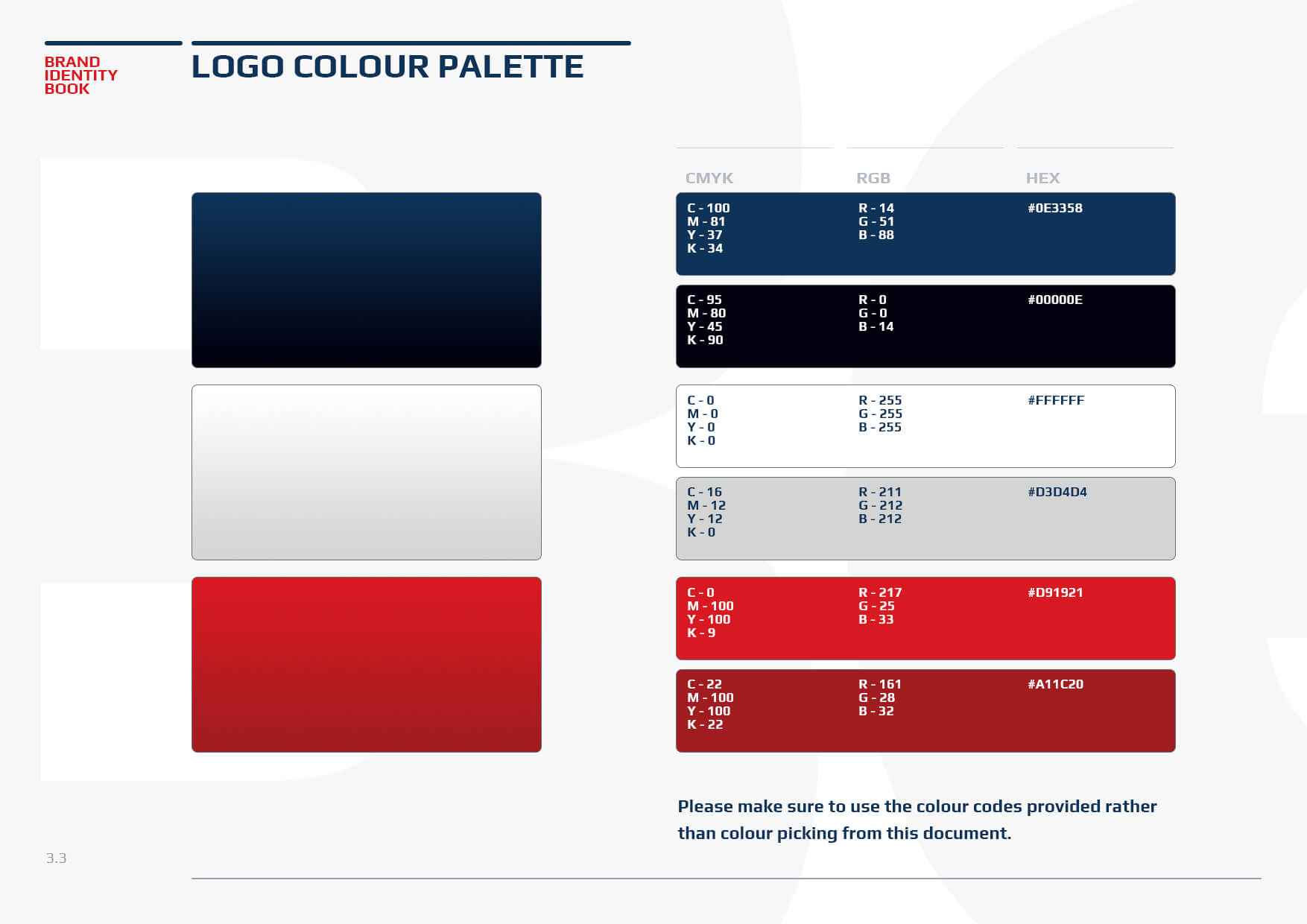 BRAND
IDENTITY
BOOK

LOGO COLOUR PALETTE

| CMYK | RGB | HEX |
|---|---|---|
| C - 100 M - 81 Y - 37 K - 34 | R - 14 G - 51 B - 88 | #0E3358 |
| C - 95 M - 80 Y - 45 K - 90 | R - 0 G - 0 B - 14 | #00000E |
| C - 0 M - 0 Y - 0 K - 0 | R - 255 G - 255 B - 255 | #FFFFFF |
| C - 16 M - 12 Y - 12 K - 0 | R - 211 G - 212 B - 212 | #D3D4D4 |
| C - 0 M - 100 Y - 100 K - 9 | R - 217 G - 25 B - 33 | #D91921 |
| C - 22 M - 100 Y - 100 K - 22 | R - 161 G - 28 B - 32 | #A11C20 |

Please make sure to use the colour codes provided rather than colour picking from this document.

3.3